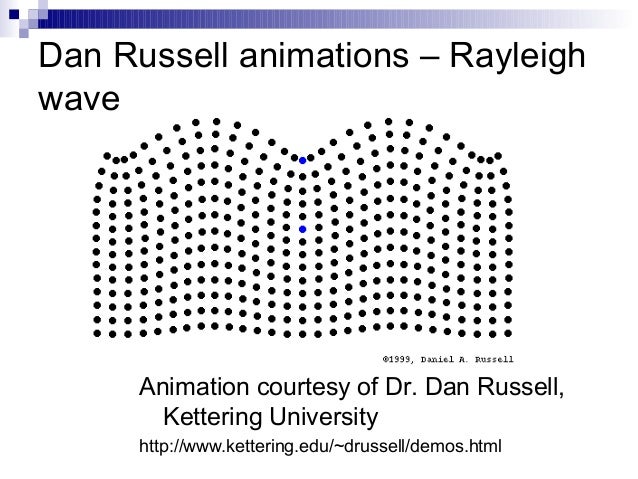 Dan Russell animations – Rayleigh wave

©1999, Daniel A. Russell

Animation courtesy of Dr. Dan Russell, Kettering University

http://www.kettering.edu/~drussell/demos.html